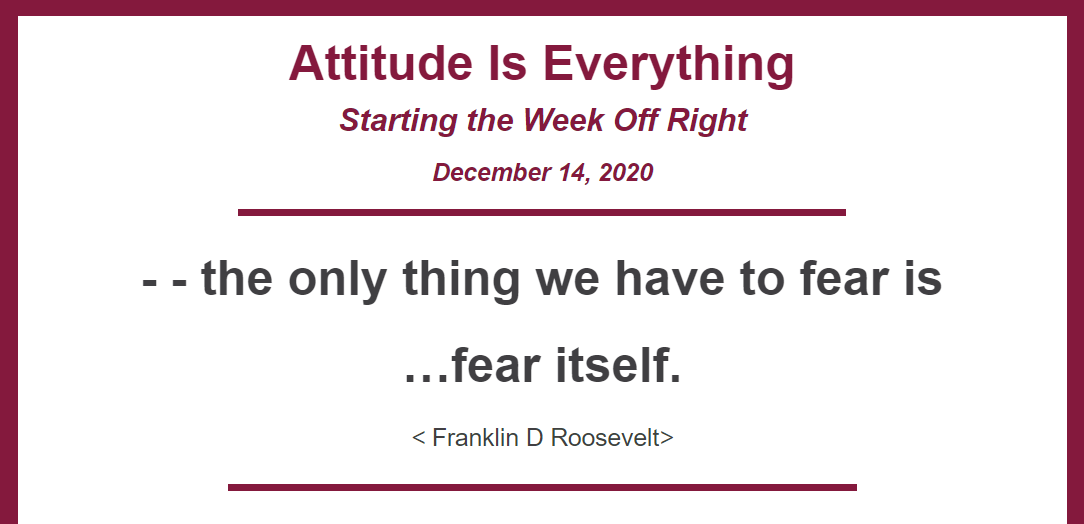 Attitude Is Everything

Starting the Week Off Right

December 14, 2020

- - the only thing we have to fear is …fear itself.

< Franklin D Roosevelt>